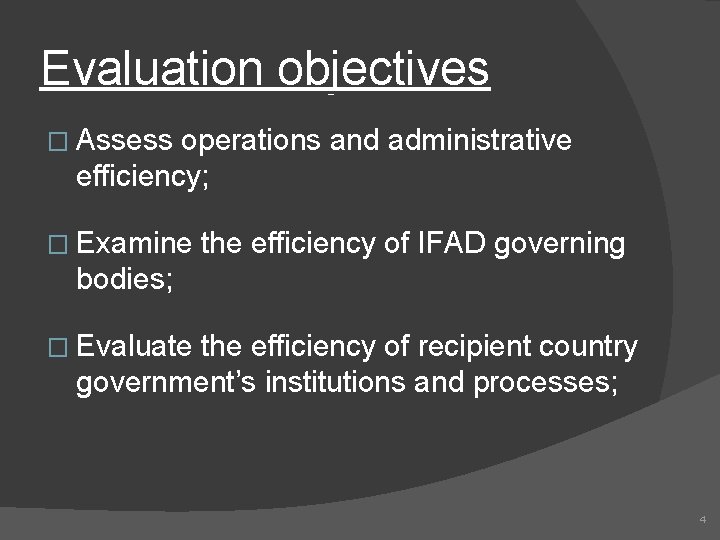 Evaluation objectives

□ Assess operations and administrative efficiency;

□ Examine the efficiency of IFAD governing bodies;

□ Evaluate the efficiency of recipient country government's institutions and processes;

4